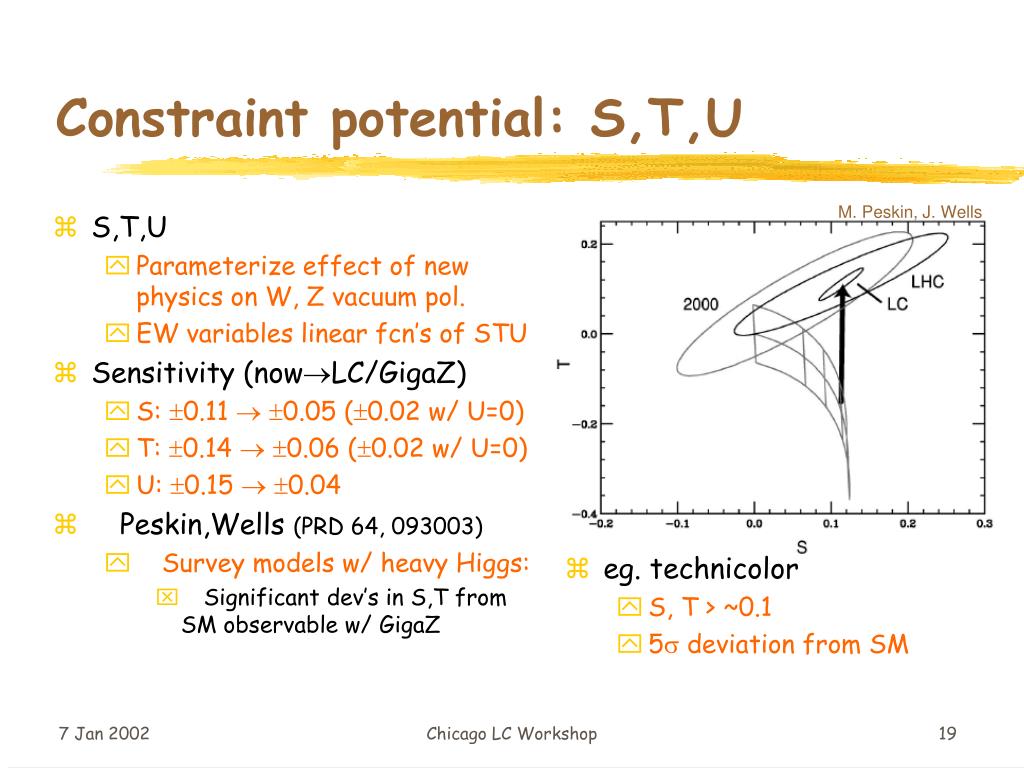 Constraint potential: S,T,U

S,T,U

Parameterize effect of new physics on W, Z vacuum pol.

EW variables linear fcn's of STU

Sensitivity (now$\rightarrow$LC/GigaZ)

S: $\pm$0.11 $\rightarrow$ $\pm$0.05 ($\pm$0.02 w/ U=0)

T: $\pm$0.14 $\rightarrow$ $\pm$0.06 ($\pm$0.02 w/ U=0)

U: $\pm$0.15 $\rightarrow$ $\pm$0.04

Peskin,Wells (PRD 64, 093003)

Survey models w/ heavy Higgs:

Significant dev's in S,T from SM observable w/ GigaZ

M. Peskin, J. Wells

0.2
0.0
−0.2
−0.4
T
2000
LHC
LC
−0.2
−0.1
0.0
0.1
0.2
0.3
S

eg. technicolor

S, T > ~0.1

5$\sigma$ deviation from SM

7 Jan 2002

Chicago LC Workshop

19